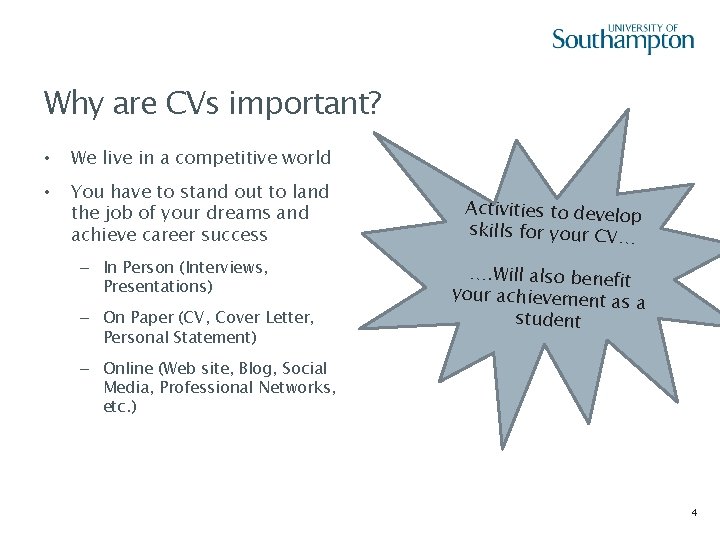 UNIVERSITY OF
Southampton

Why are CVs important?

• We live in a competitive world

• You have to stand out to land the job of your dreams and achieve career success

– In Person (Interviews, Presentations)

– On Paper (CV, Cover Letter, Personal Statement)

– Online (Web site, Blog, Social Media, Professional Networks, etc.)

Activities to develop skills for your CV…

….Will also benefit your achievement as a student

4